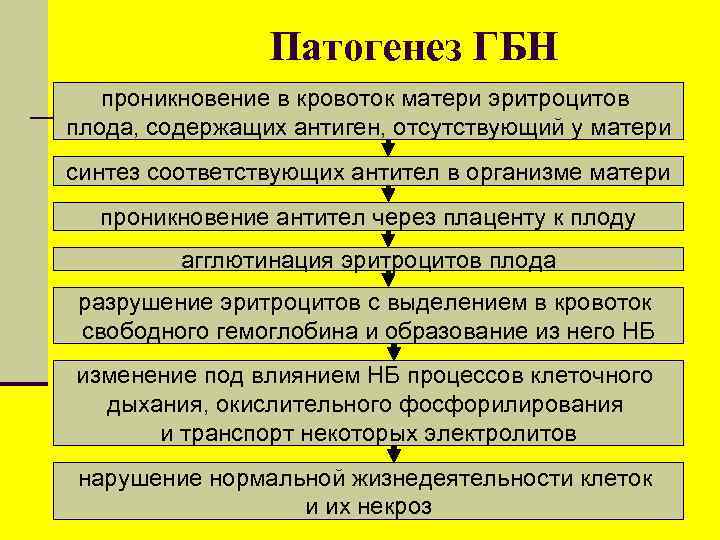 Патогенез ГБН

проникновение в кровоток матери эритроцитов плода, содержащих антиген, отсутствующий у матери

синтез соответствующих антител в организме матери

проникновение антител через плаценту к плоду

агглютинация эритроцитов плода

разрушение эритроцитов с выделением в кровоток свободного гемоглобина и образование из него НБ

изменение под влиянием НБ процессов клеточного дыхания, окислительного фосфорилирования и транспорт некоторых электролитов

нарушение нормальной жизнедеятельности клеток и их некроз